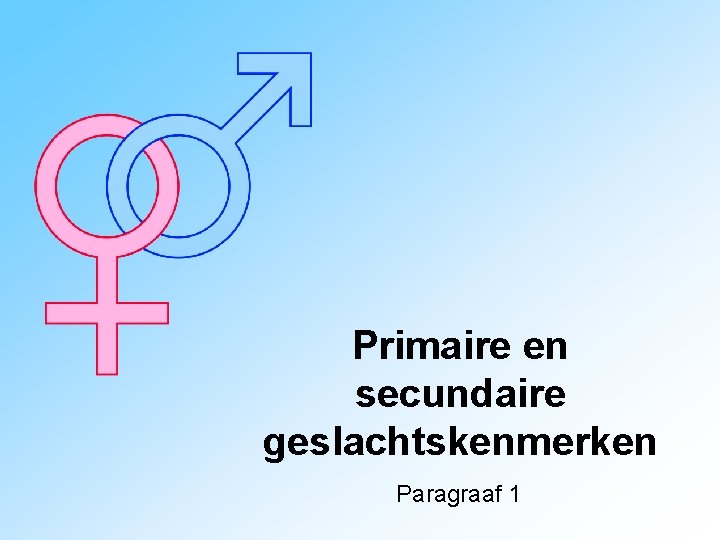 Primaire en secundaire geslachtskenmerken

Paragraaf 1